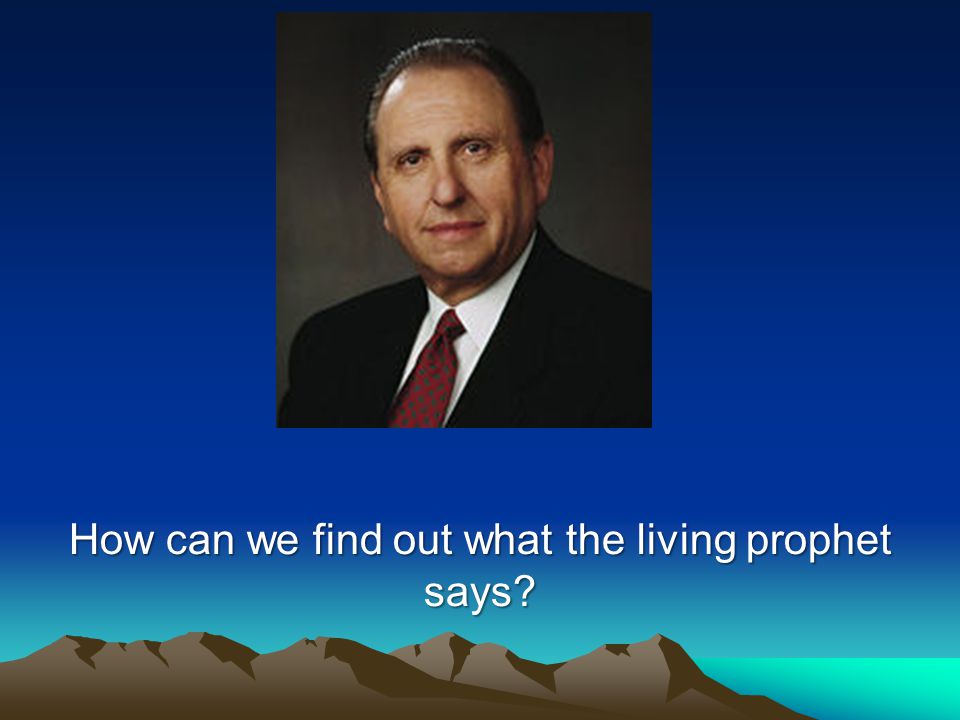 How can we find out what the living prophet says?